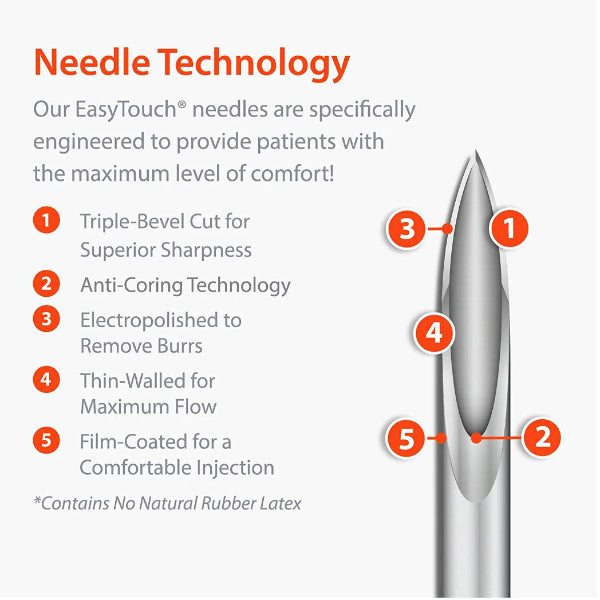 Needle Technology

Our EasyTouch® needles are specifically engineered to provide patients with the maximum level of comfort!

1 Triple-Bevel Cut for Superior Sharpness

2 Anti-Coring Technology

3 Electropolished to Remove Burrs

4 Thin-Walled for Maximum Flow

5 Film-Coated for a Comfortable Injection

*Contains No Natural Rubber Latex

3
1
4
5
2